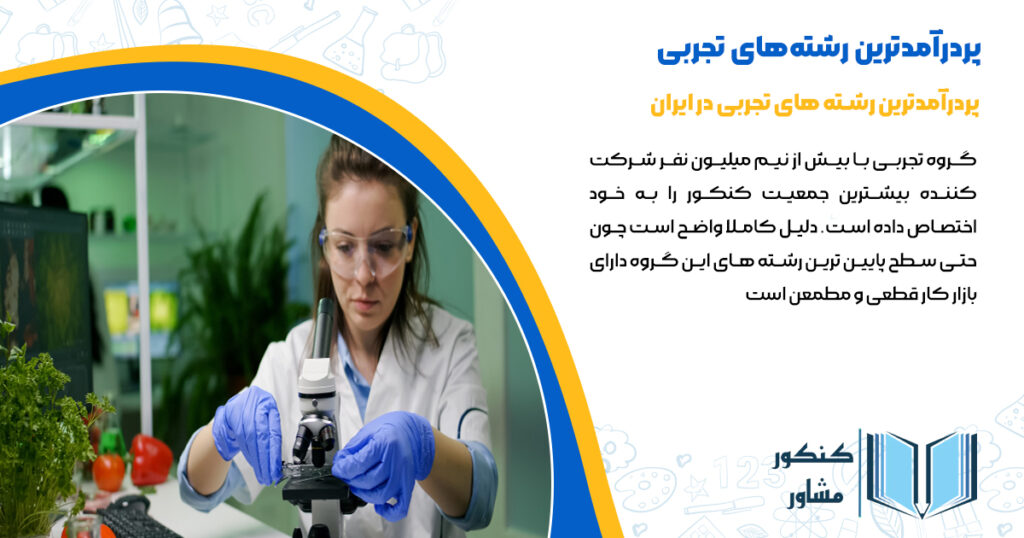 پردرآمدترین رشته های تجربی

پردرآمدترین رشته های تجربی در ایران

گروه تجربی با بیش از نیم میلیون نفر شرکت کننده بیشترین جمعیت کنکور را به خود اختصاص داده است. دلیل کاملا واضح است چون حتی سطح پایین ترین رشته های این گروه دارای بازار کار قطعی و مطمعن است

کنکور
مشاور